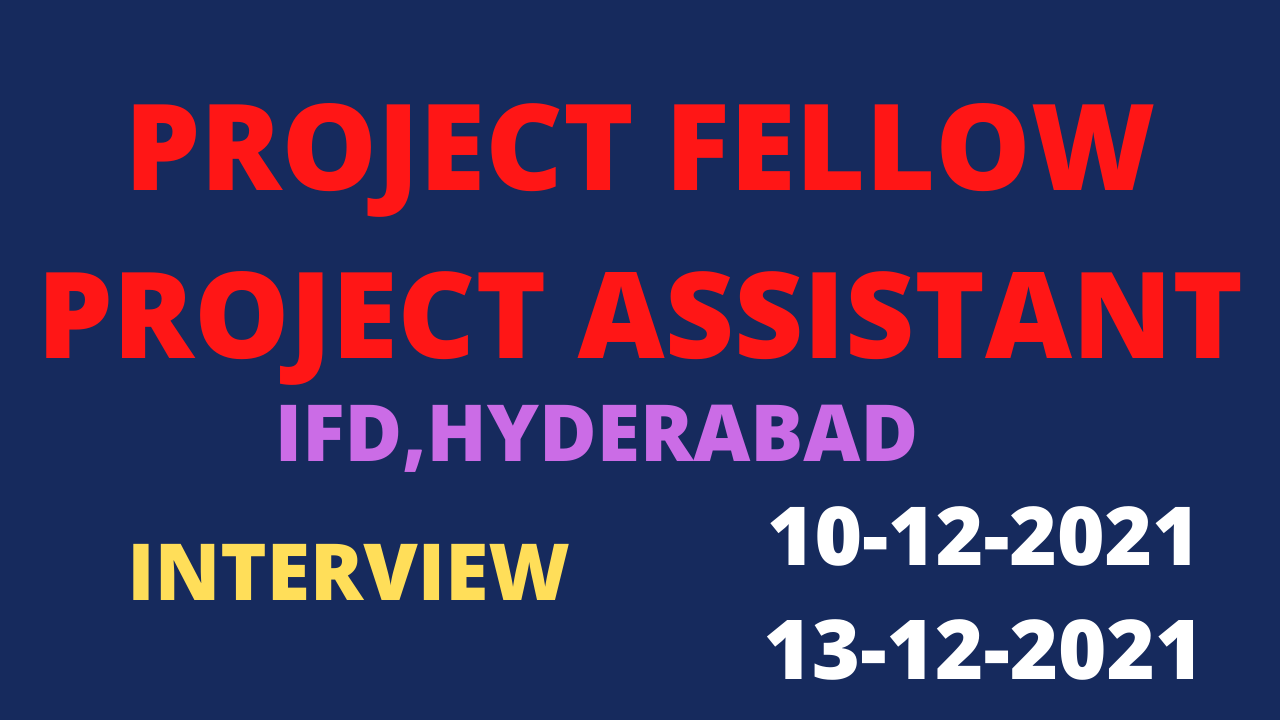 PROJECT FELLOW
PROJECT ASSISTANT
IFD,HYDERABAD

INTERVIEW

10-12-2021
13-12-2021